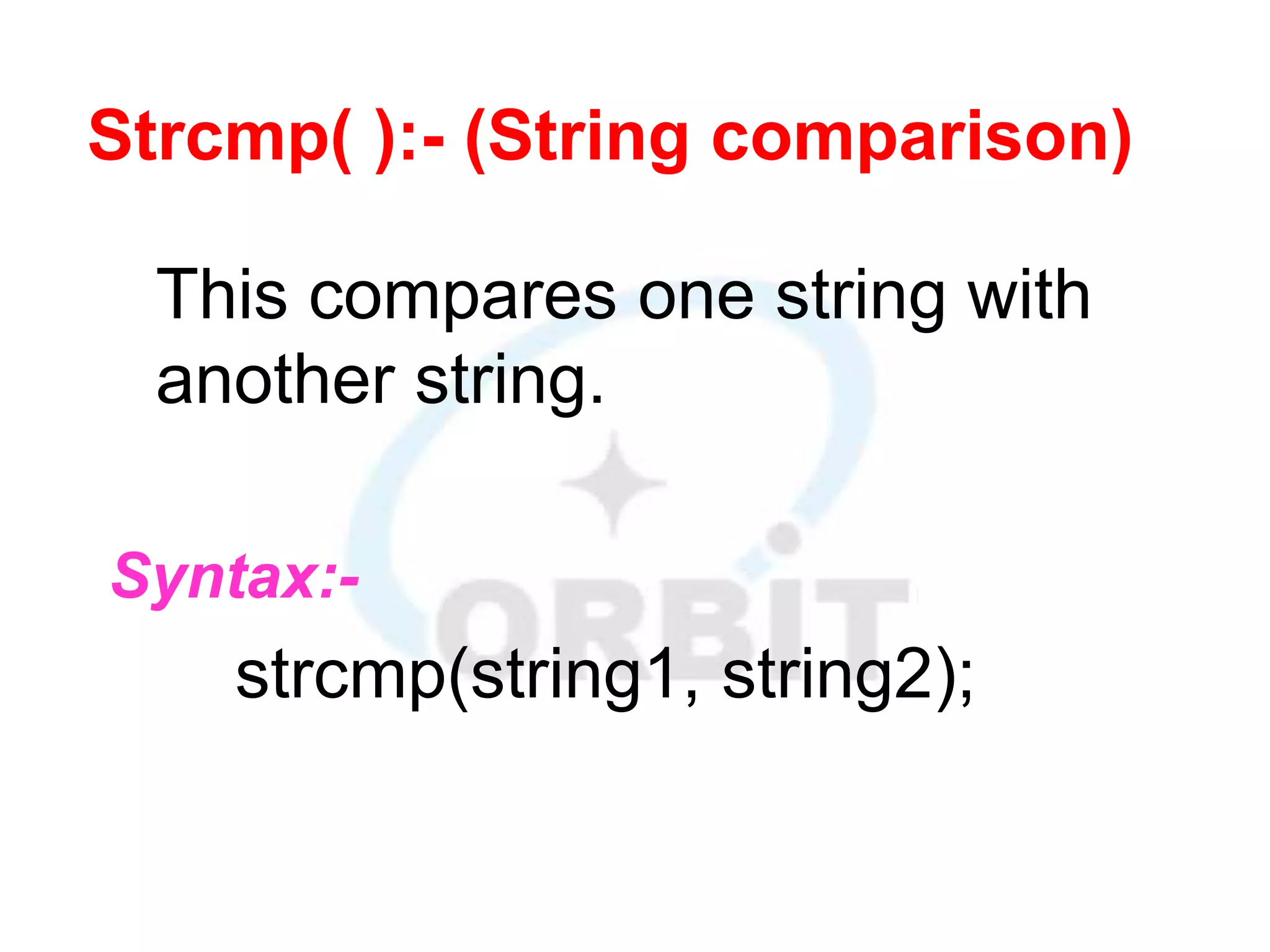 Strcmp( ):- (String comparison)

This compares one string with another string.

Syntax:-

strcmp(string1, string2);

ORBIT